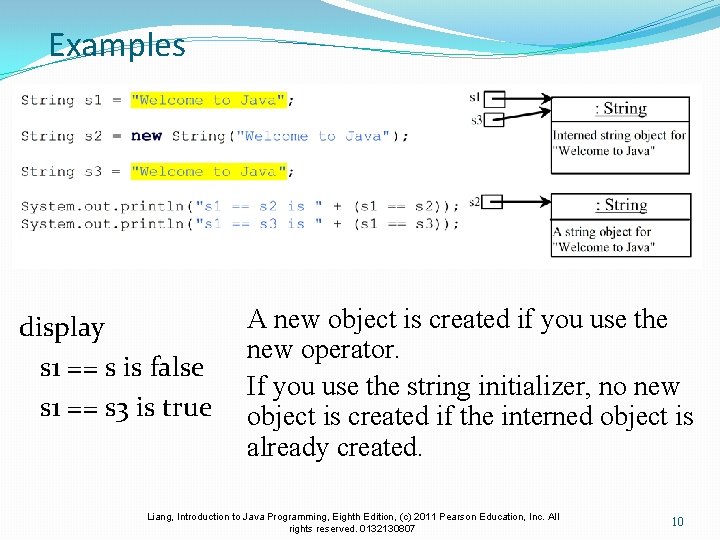 Examples

String s1 = "Welcome to Java";

String s2 = new String("Welcome to Java");

String s3 = "Welcome to Java";

System.out.println("s1 == s2 is " + (s1 == s2));
System.out.println("s1 == s3 is " + (s1 == s3));

s1
s3
: String
Interned string object for "Welcome to Java"

s2
: String
A string object for "Welcome to Java"

display
s1 == s is false
s1 == s3 is true

A new object is created if you use the new operator.

If you use the string initializer, no new object is created if the interned object is already created.

Liang, Introduction to Java Programming, Eighth Edition, (c) 2011 Pearson Education, Inc. All rights reserved. 0132130807

10